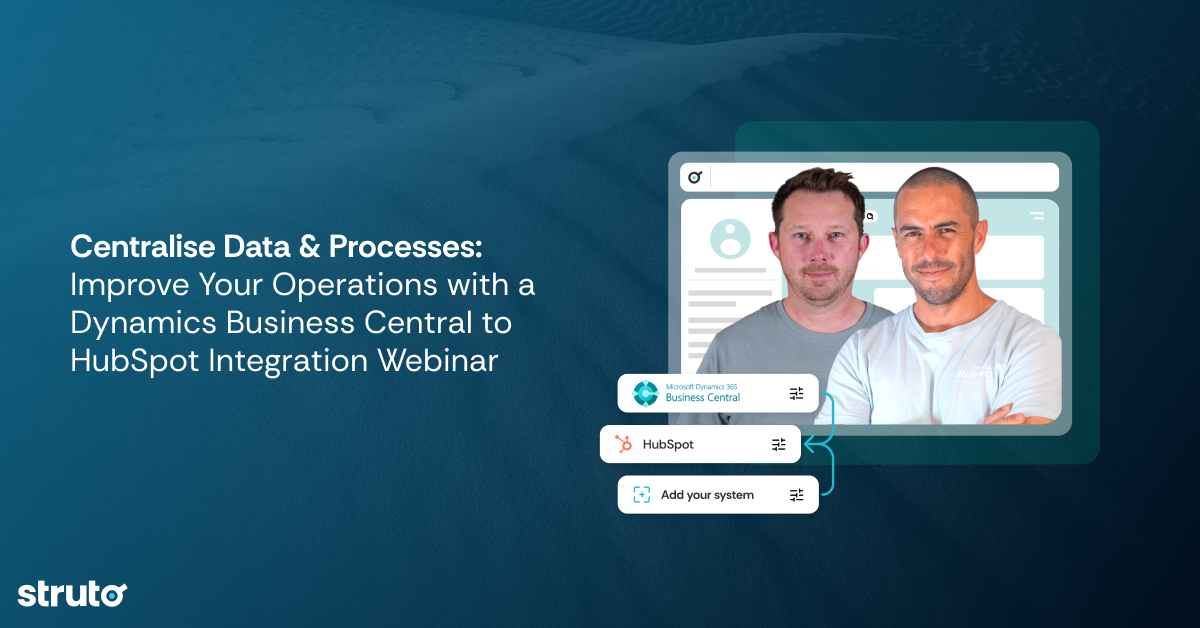 Centralise Data & Processes: Improve Your Operations with a Dynamics Business Central to HubSpot Integration Webinar

Microsoft Dynamics 365
Business Central

HubSpot

Add your system

struto